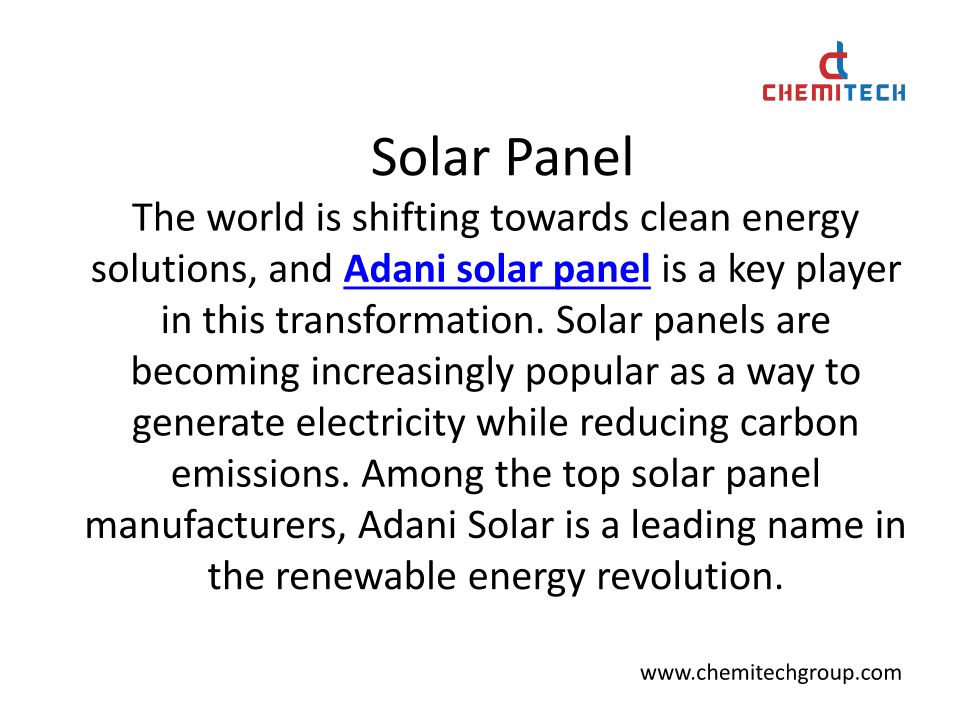 CHEMITECH

Solar Panel

The world is shifting towards clean energy solutions, and Adani solar panel is a key player in this transformation. Solar panels are becoming increasingly popular as a way to generate electricity while reducing carbon emissions. Among the top solar panel manufacturers, Adani Solar is a leading name in the renewable energy revolution.

www.chemitechgroup.com